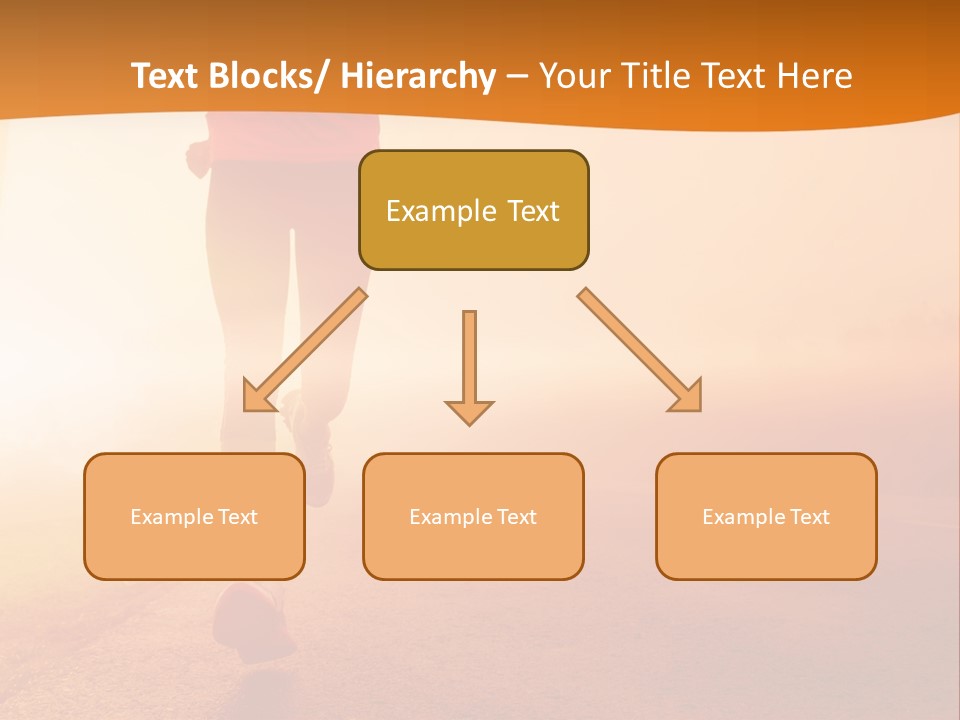 Text Blocks/ Hierarchy – Your Title Text Here

Example Text

Example Text

Example Text

Example Text